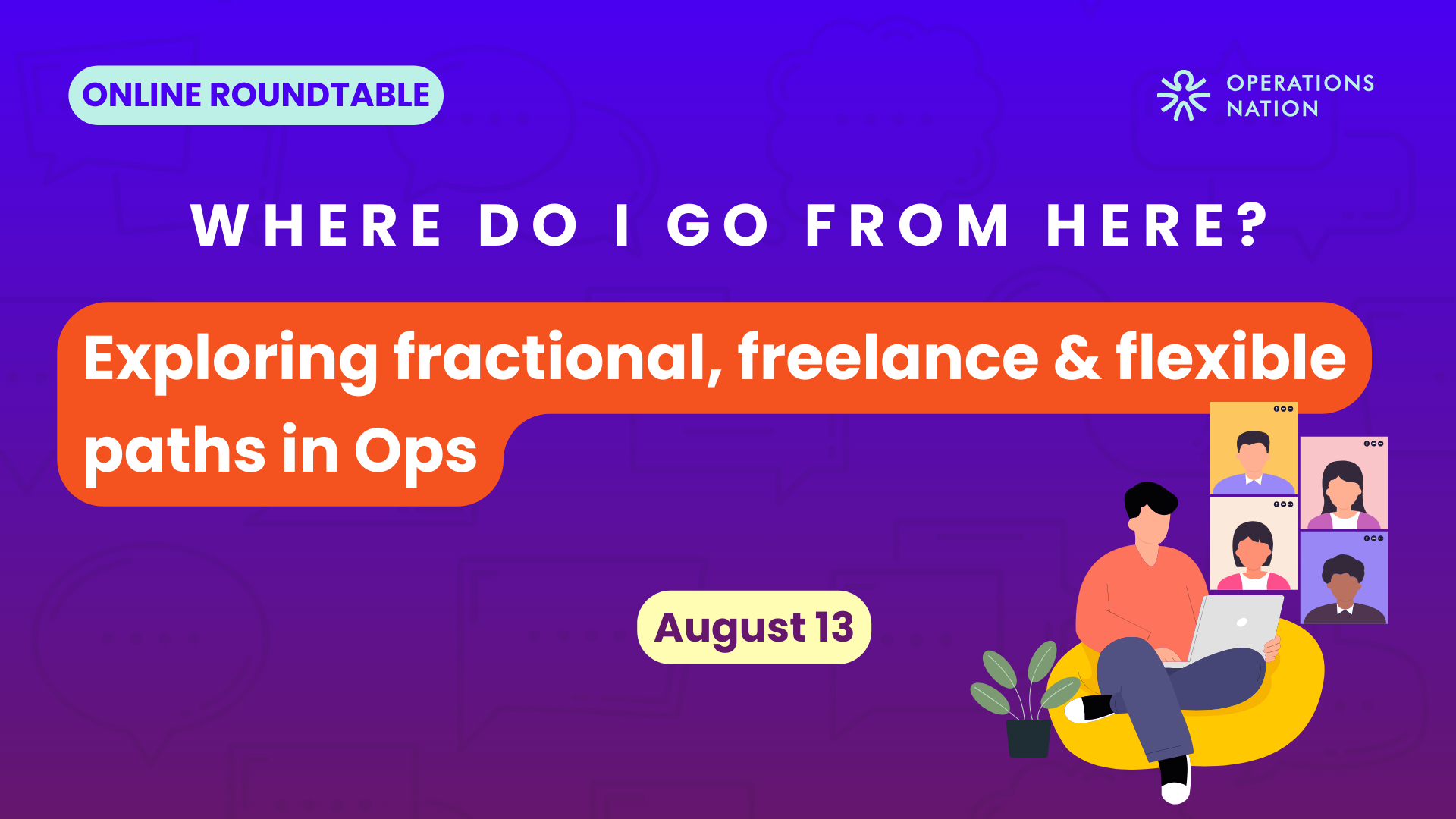 ONLINE ROUNDTABLE

OPERATIONS NATION

WHERE DO I GO FROM HERE?

Exploring fractional, freelance & flexible paths in Ops

August 13